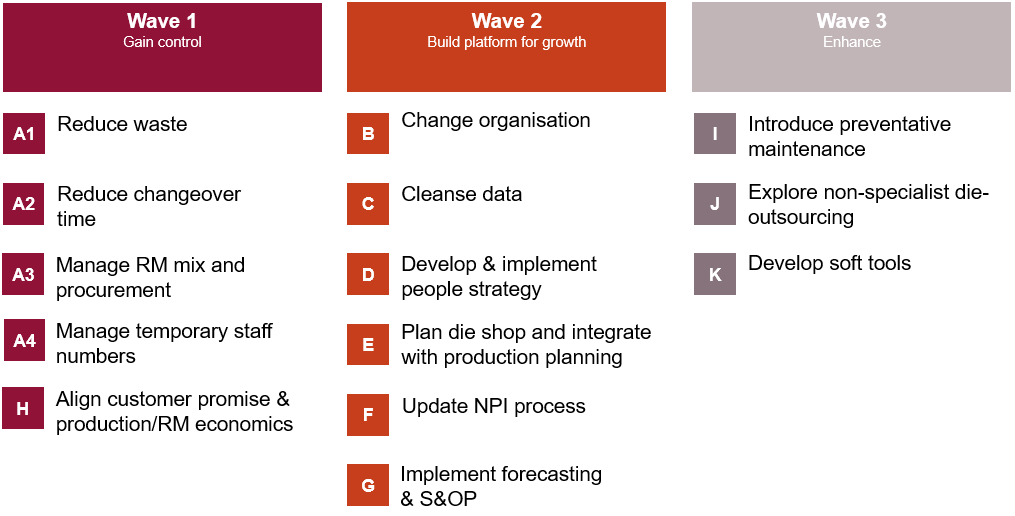 Wave 1
Gain control

A1 Reduce waste

A2 Reduce changeover time

A3 Manage RM mix and procurement

A4 Manage temporary staff numbers

H Align customer promise & production/RM economics

Wave 2
Build platform for growth

B Change organisation

C Cleanse data

D Develop & implement people strategy

E Plan die shop and integrate with production planning

F Update NPI process

G Implement forecasting & S&OP

Wave 3
Enhance

I Introduce preventative maintenance

J Explore non-specialist die-outsourcing

K Develop soft tools